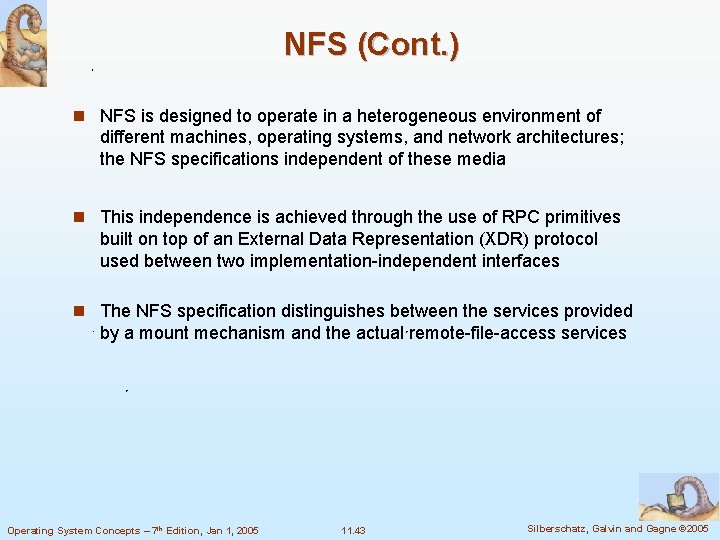 NFS (Cont.)

NFS is designed to operate in a heterogeneous environment of different machines, operating systems, and network architectures; the NFS specifications independent of these media

This independence is achieved through the use of RPC primitives built on top of an External Data Representation (XDR) protocol used between two implementation-independent interfaces

The NFS specification distinguishes between the services provided by a mount mechanism and the actual remote-file-access services

Operating System Concepts – 7th Edition, Jan 1, 2005

11.43

Silberschatz, Galvin and Gagne ©2005